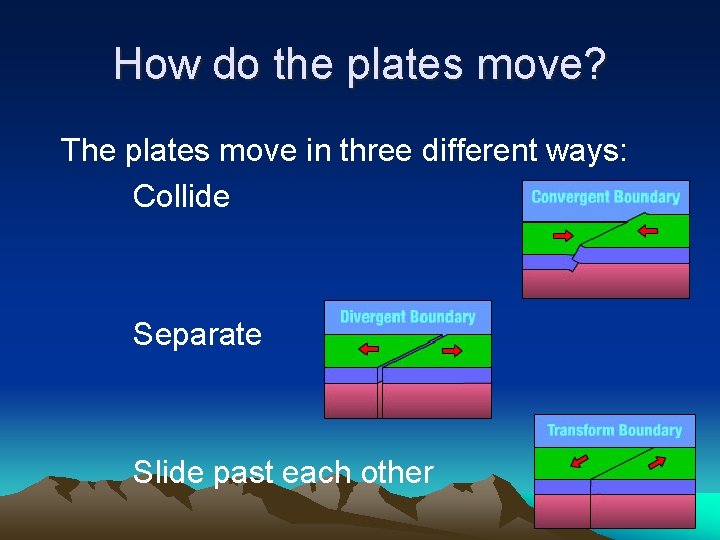 How do the plates move?

The plates move in three different ways:

Collide

Convergent Boundary

Separate

Divergent Boundary

Slide past each other

Transform Boundary